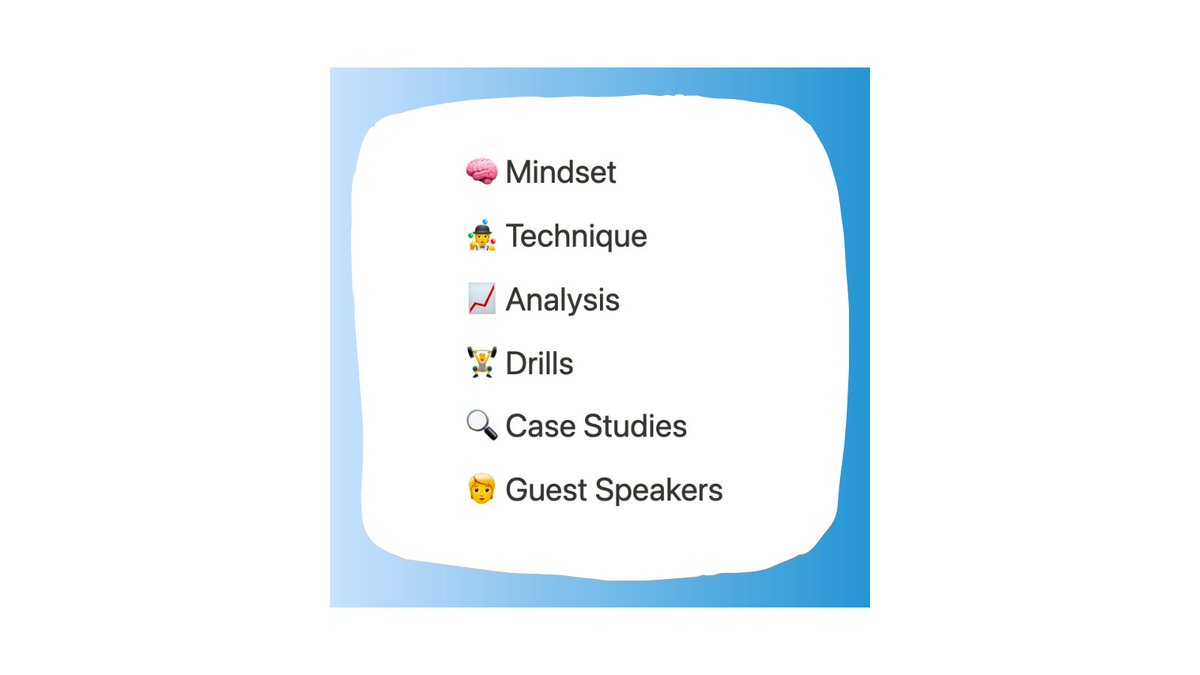 🧠 Mindset

🤹 Technique

📈 Analysis

🏋️ Drills

🔍 Case Studies

👨 Guest Speakers